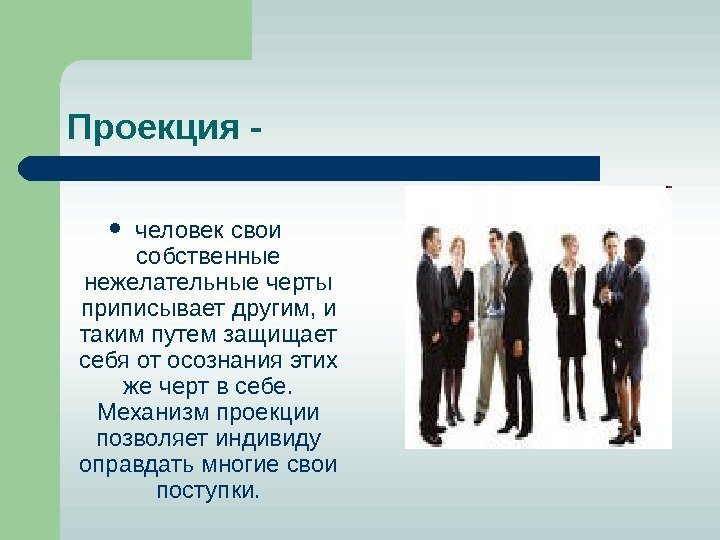 Проекция -

• человек свои собственные нежелательные черты приписывает другим, и таким путем защищает себя от осознания этих же черт в себе. Механизм проекции позволяет индивиду оправдать многие свои поступки.